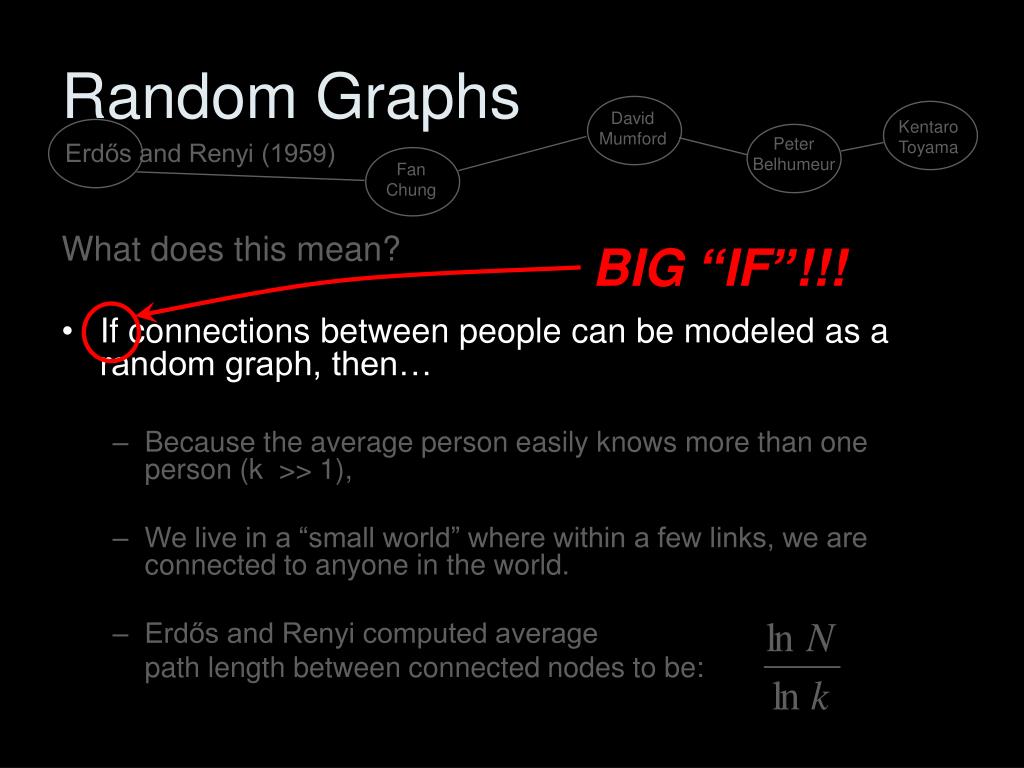 Random Graphs

Erdős and Renyi (1959)

Fan Chung

David Mumford

Peter Belhumeur

Kentaro Toyama

What does this mean?

BIG “IF”!!!

• If connections between people can be modeled as a random graph, then…

– Because the average person easily knows more than one person (k >> 1),

– We live in a “small world” where within a few links, we are connected to anyone in the world.

– Erdős and Renyi computed average path length between connected nodes to be: $\frac{\ln N}{\ln k}$